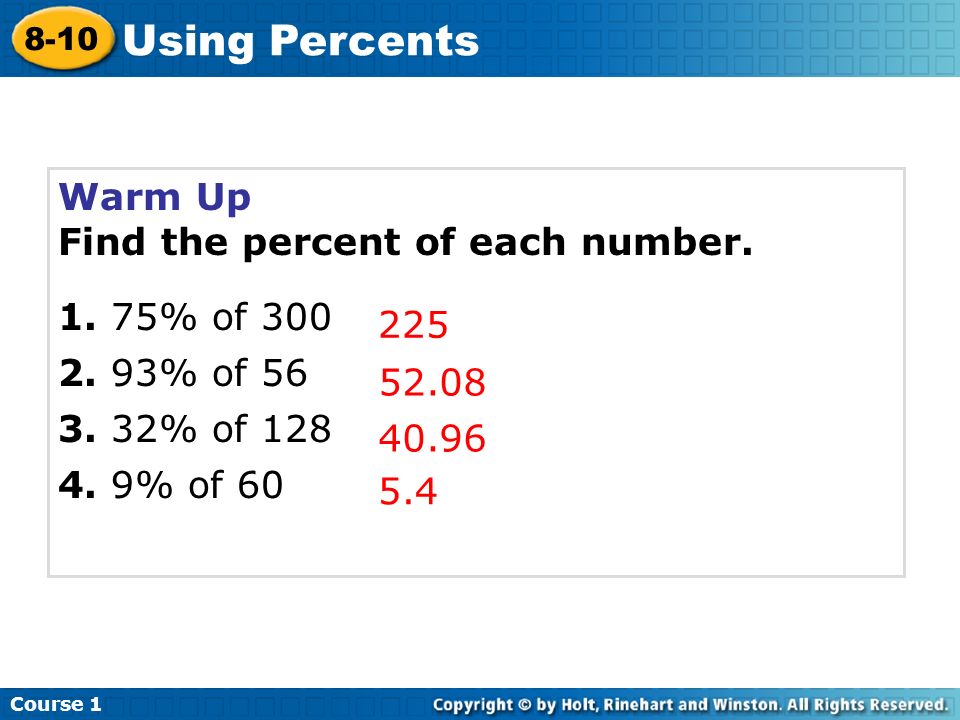 8-10 Using Percents

Warm Up
Find the percent of each number.

1. 75% of 300 225
2. 93% of 56 52.08
3. 32% of 128 40.96
4. 9% of 60 5.4

Course 1

Copyright © by Holt, Rinehart and Winston. All Rights Reserved.